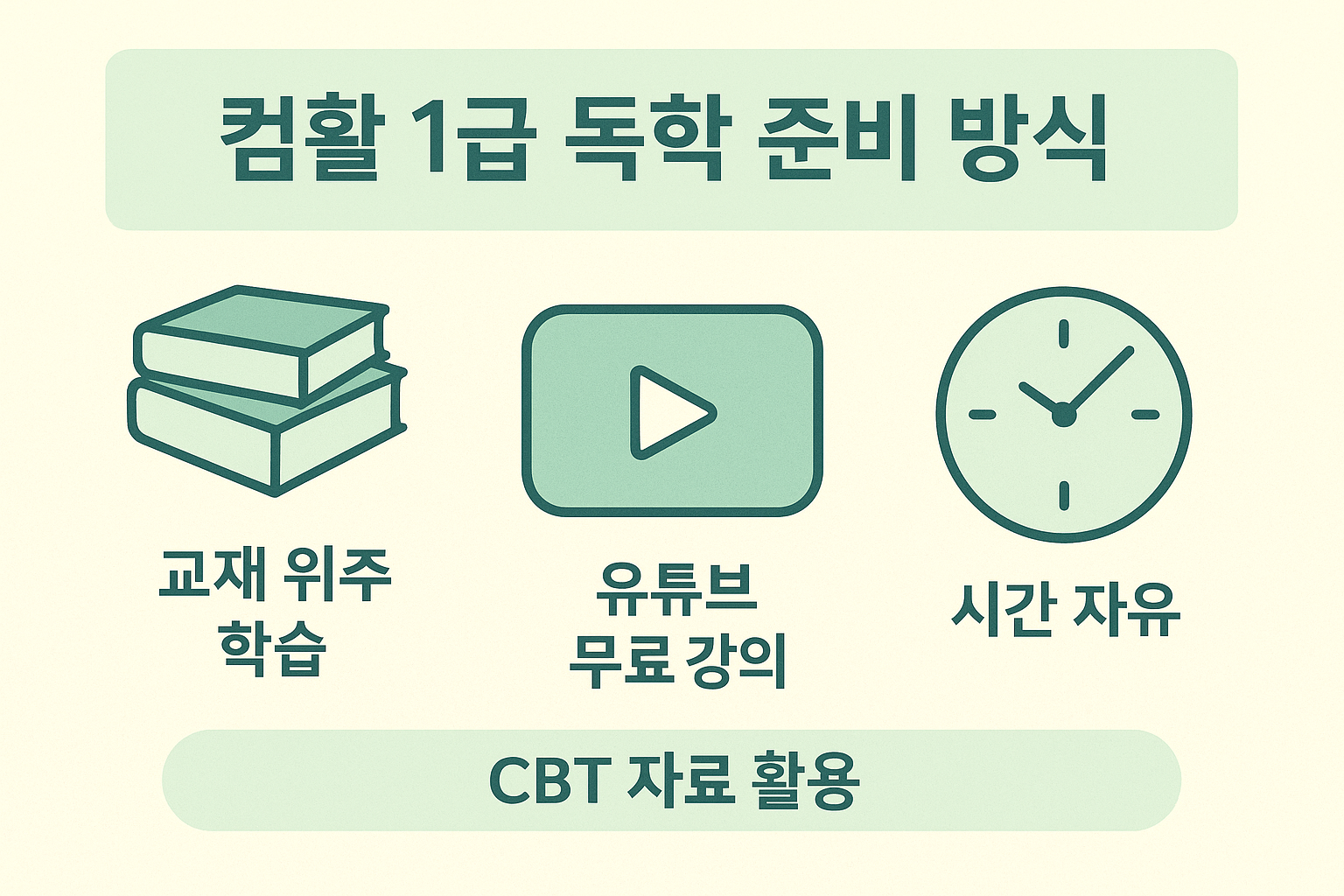 컴활 1급 독학 준비 방식

교재 위주 학습

유튜브 무료 강의

시간 자유

CBT 자료 활용